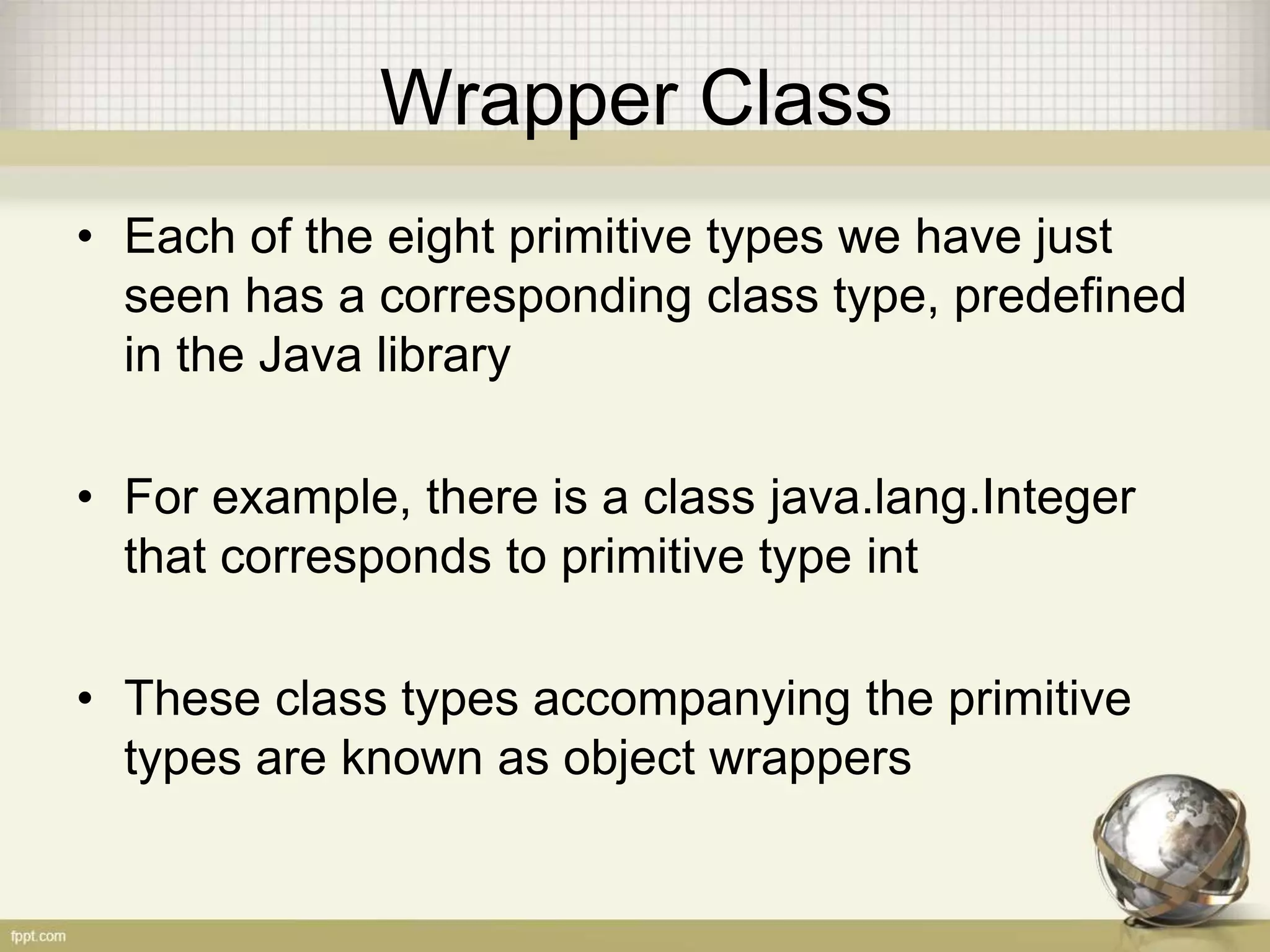 Wrapper Class

• Each of the eight primitive types we have just seen has a corresponding class type, predefined in the Java library

• For example, there is a class java.lang.Integer that corresponds to primitive type int

• These class types accompanying the primitive types are known as object wrappers

fppt.com